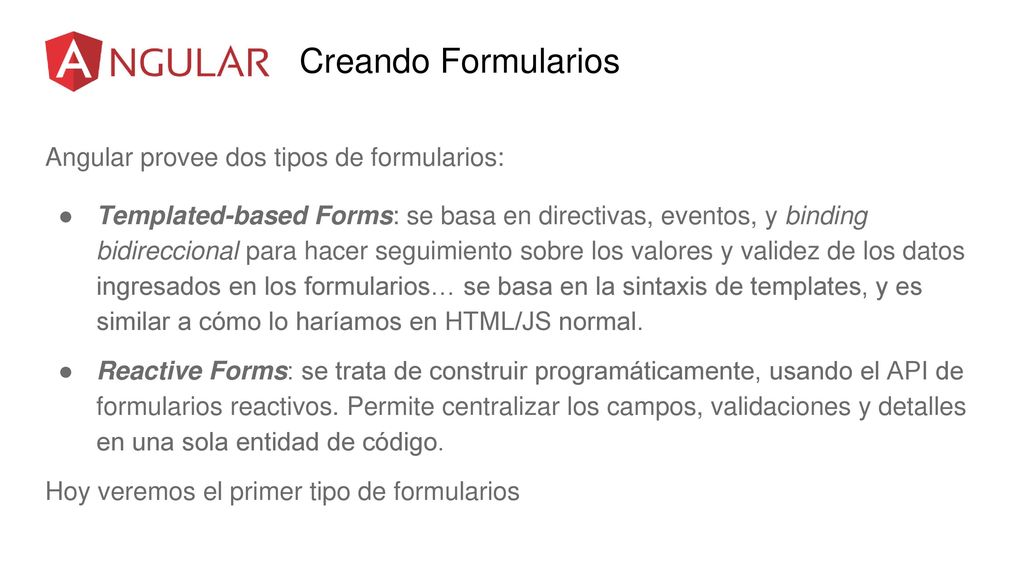 ANGULAR Creando Formularios

Angular provee dos tipos de formularios:

● Templated-based Forms: se basa en directivas, eventos, y binding bidireccional para hacer seguimiento sobre los valores y validez de los datos ingresados en los formularios… se basa en la sintaxis de templates, y es similar a cómo lo haríamos en HTML/JS normal.

● Reactive Forms: se trata de construir programáticamente, usando el API de formularios reactivos. Permite centralizar los campos, validaciones y detalles en una sola entidad de código.

Hoy veremos el primer tipo de formularios